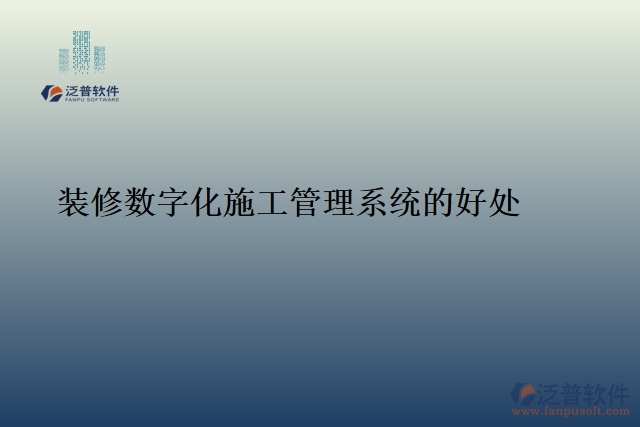 泛普软件
FANPU SOFTWARE

装修数字化施工管理系统的好处

泛普软件
www.fanpusoft.com